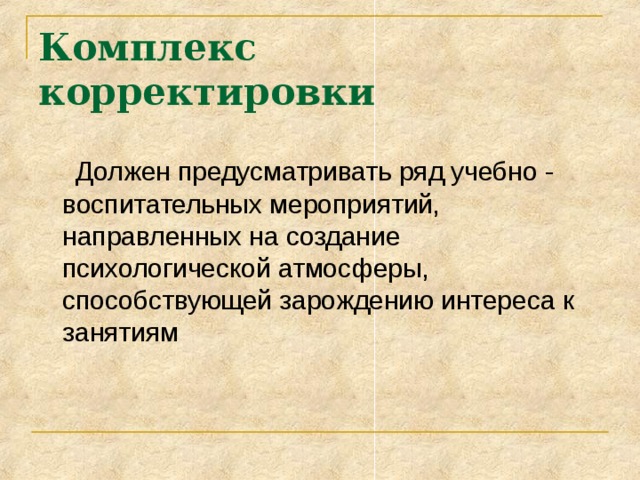 Комплекс корректировки

Должен предусматривать ряд учебно - воспитательных мероприятий, направленных на создание психологической атмосферы, способствующей зарождению интереса к занятиям